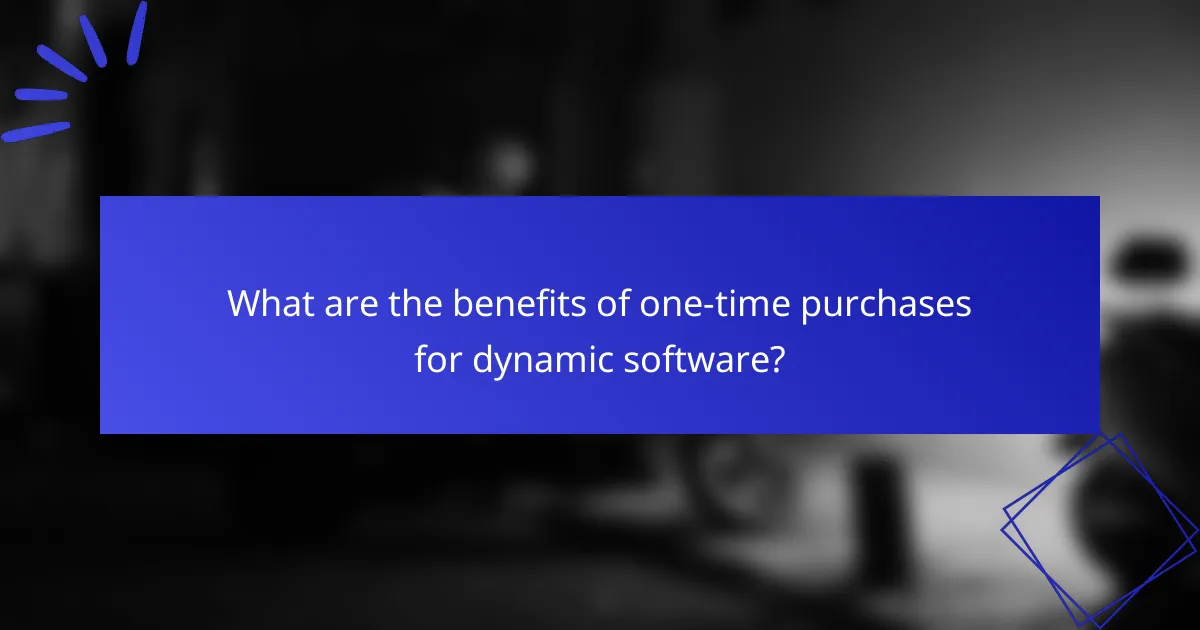 What are the benefits of one-time purchases for dynamic software?